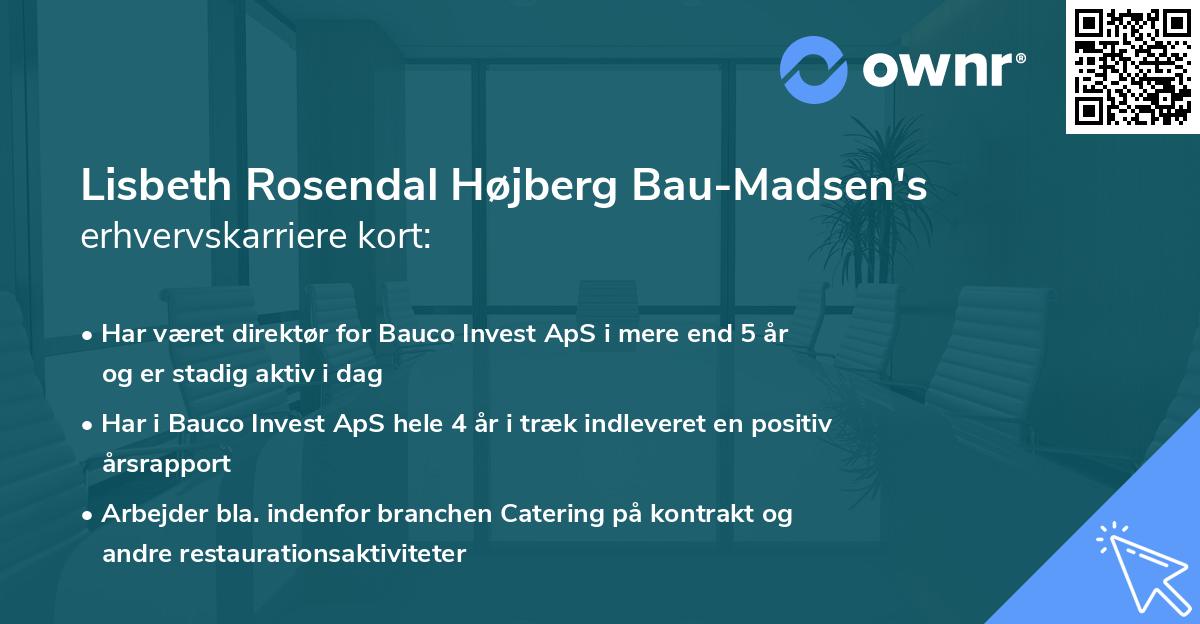 ownr®

Lisbeth Rosendal Højberg Bau-Madsen's erhvervskarriere kort:

• Har været direktør for Bauco Invest ApS i mere end 5 år og er stadig aktiv i dag

• Har i Bauco Invest ApS hele 4 år i træk indleveret en positiv årsrapport

• Arbejder bla. indenfor branchen Catering på kontrakt og andre restaurationsaktiviteter